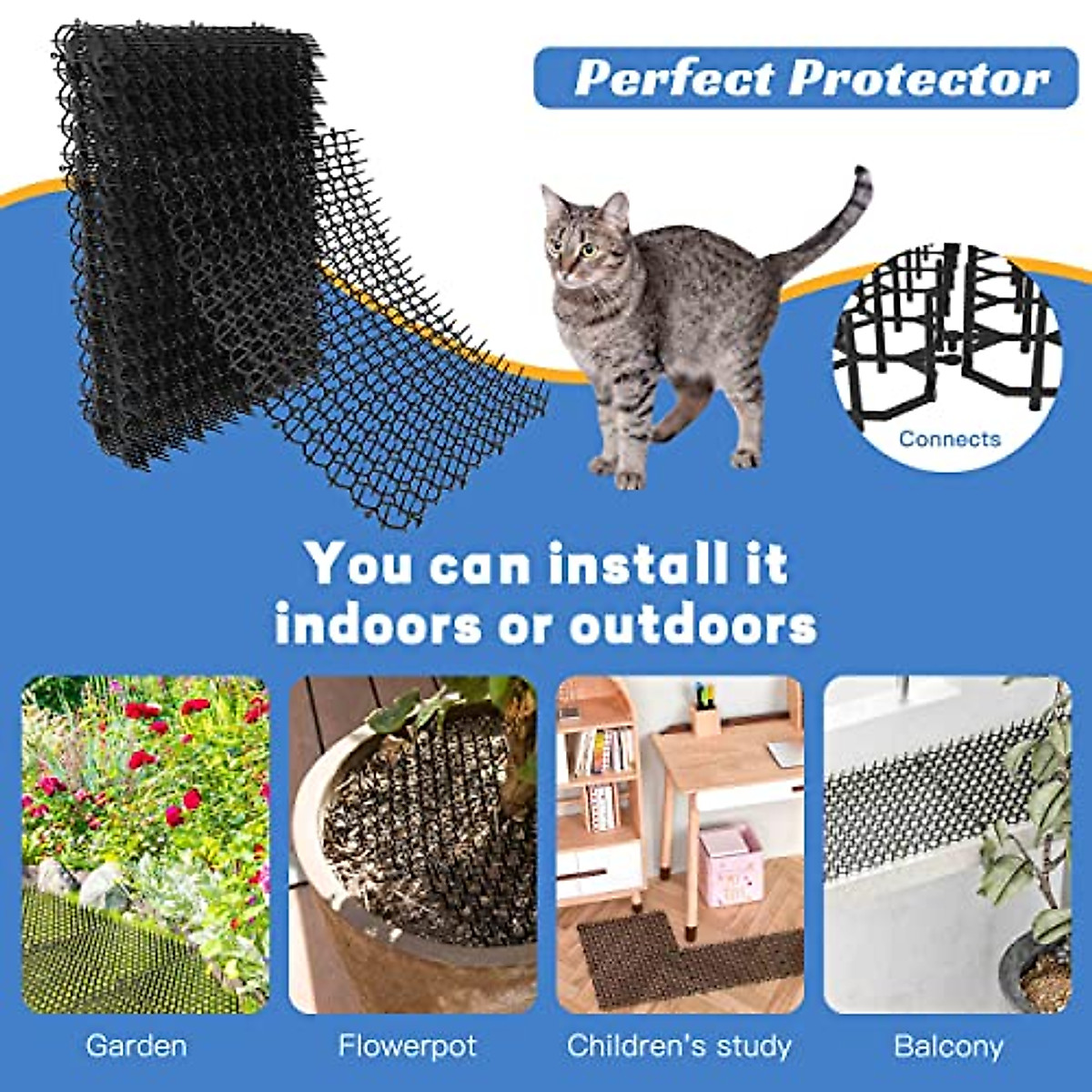 Perfect Protector

Connects

You can install it indoors or outdoors

Garden

Flowerpot

Children's study

Balcony